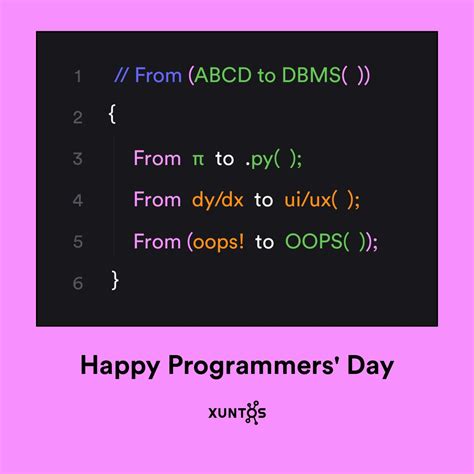 1 // From (ABCD to DBMS( ))
2 {
3 From π to .py( );
4 From dy/dx to ui/ux( );
5 From (oops! to OOPS( ));
6 }

Happy Programmers' Day

XUNTOS